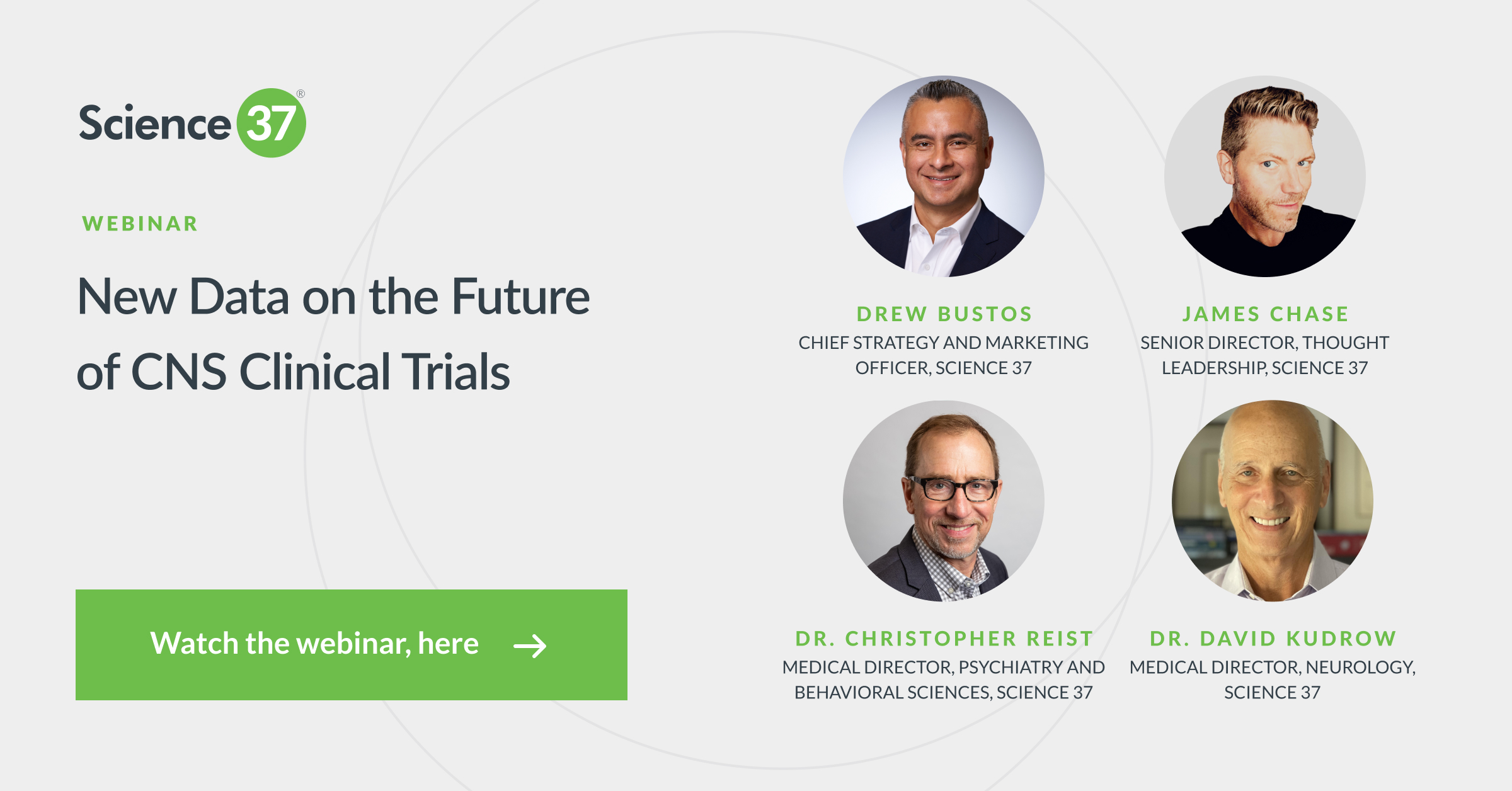 Science 37®

WEBINAR

New Data on the Future of CNS Clinical Trials

Watch the webinar, here →

DREW BUSTOS
CHIEF STRATEGY AND MARKETING OFFICER, SCIENCE 37

JAMES CHASE
SENIOR DIRECTOR, THOUGHT LEADERSHIP, SCIENCE 37

DR. CHRISTOPHER REIST
MEDICAL DIRECTOR, PSYCHIATRY AND BEHAVIORAL SCIENCES, SCIENCE 37

DR. DAVID KUDROW
MEDICAL DIRECTOR, NEUROLOGY, SCIENCE 37